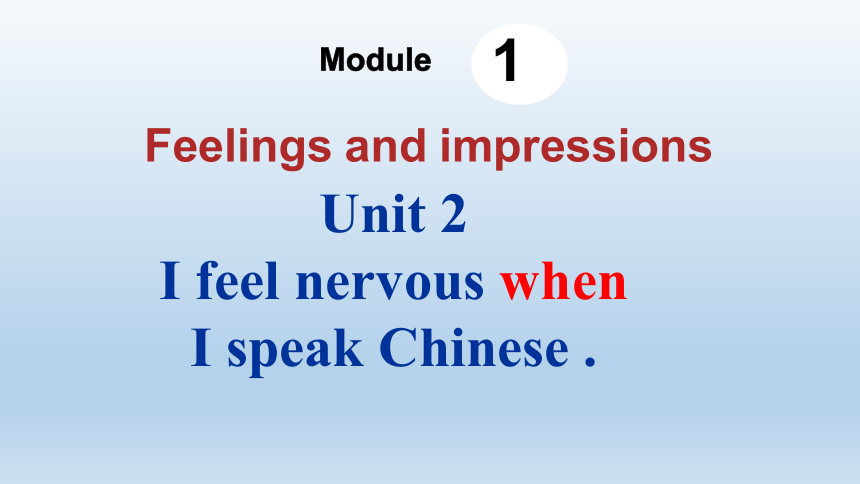 Module 1

Feelings and impressions

Unit 2

I feel nervous when I speak Chinese .